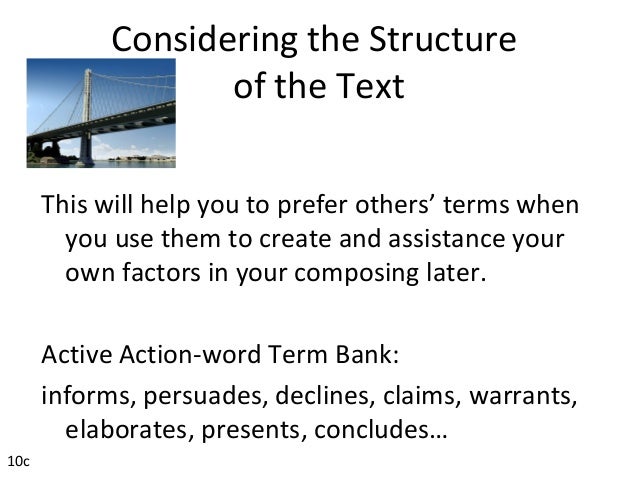 Considering the Structure of the Text

This will help you to prefer others’ terms when you use them to create and assistance your own factors in your composing later.

Active Action-word Term Bank:

informs, persuades, declines, claims, warrants, elaborates, presents, concludes…

10c